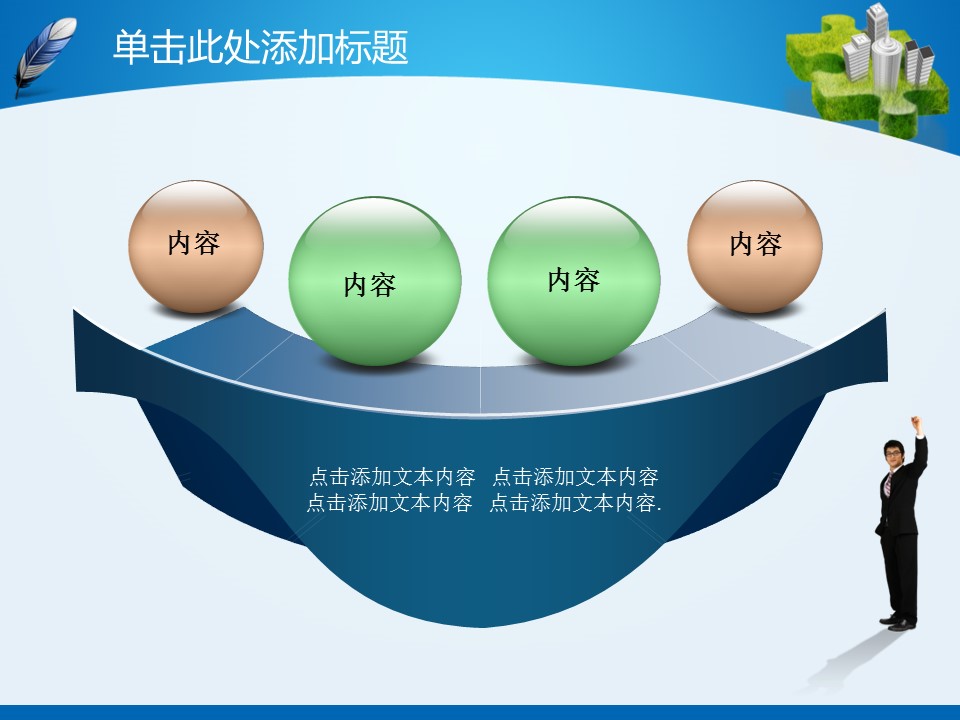 单击此处添加标题

内容

内容

内容

内容

点击添加文本内容 点击添加文本内容
点击添加文本内容 点击添加文本内容.